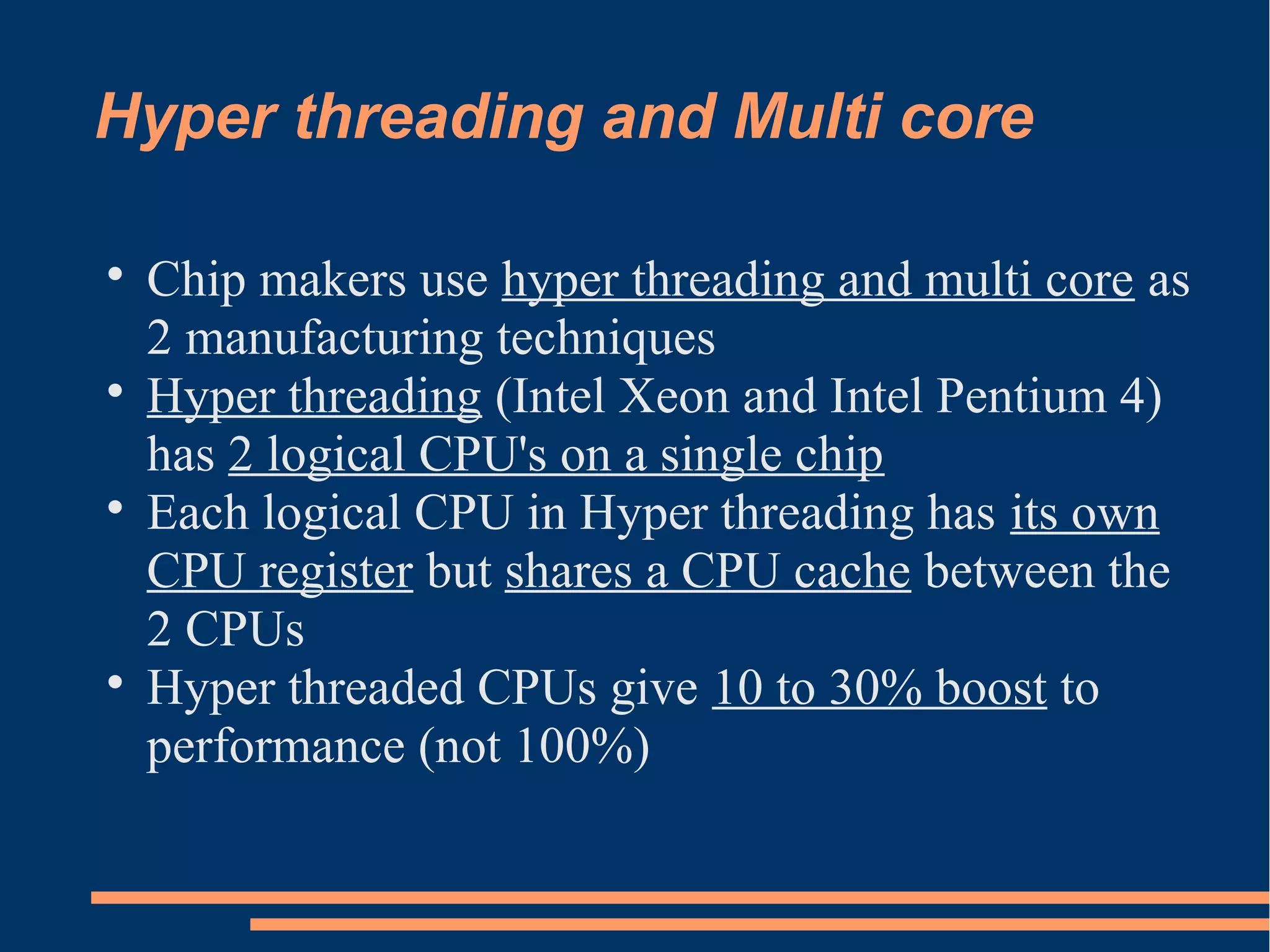 Hyper threading and Multi core

• Chip makers use hyper threading and multi core as 2 manufacturing techniques
• Hyper threading (Intel Xeon and Intel Pentium 4) has 2 logical CPU's on a single chip
• Each logical CPU in Hyper threading has its own CPU register but shares a CPU cache between the 2 CPUs
• Hyper threaded CPUs give 10 to 30% boost to performance (not 100%)